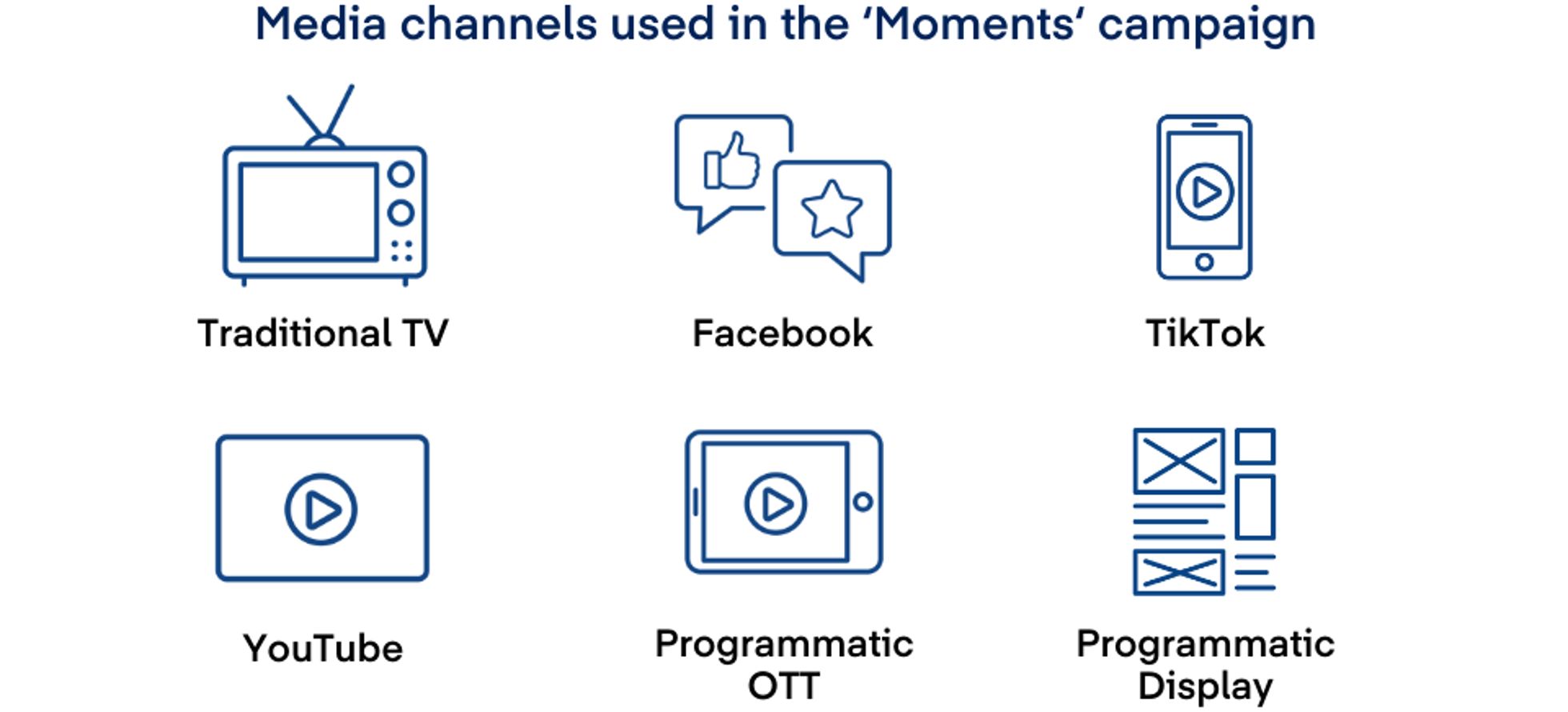 Media channels used in the ‘Moments’ campaign

Traditional TV

Facebook

TikTok

YouTube

Programmatic OTT

Programmatic Display